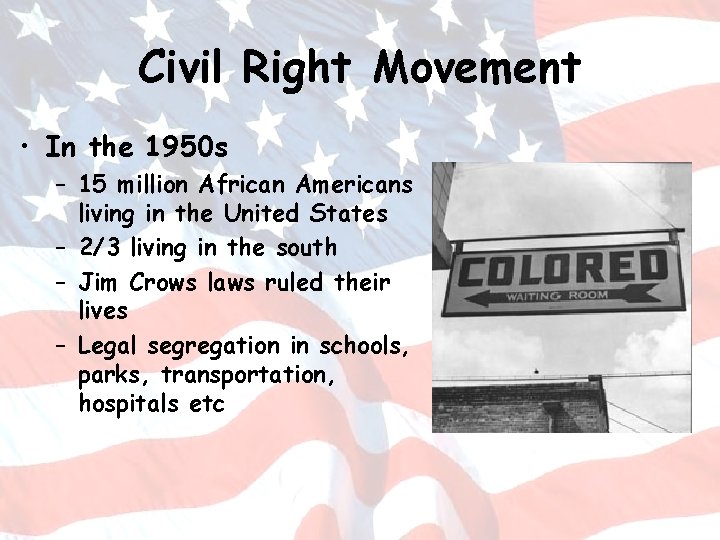 Civil Right Movement

• In the 1950s
 – 15 million African Americans living in the United States
 – 2/3 living in the south
 – Jim Crows laws ruled their lives
 – Legal segregation in schools, parks, transportation, hospitals etc

COLORED
WAITING ROOM